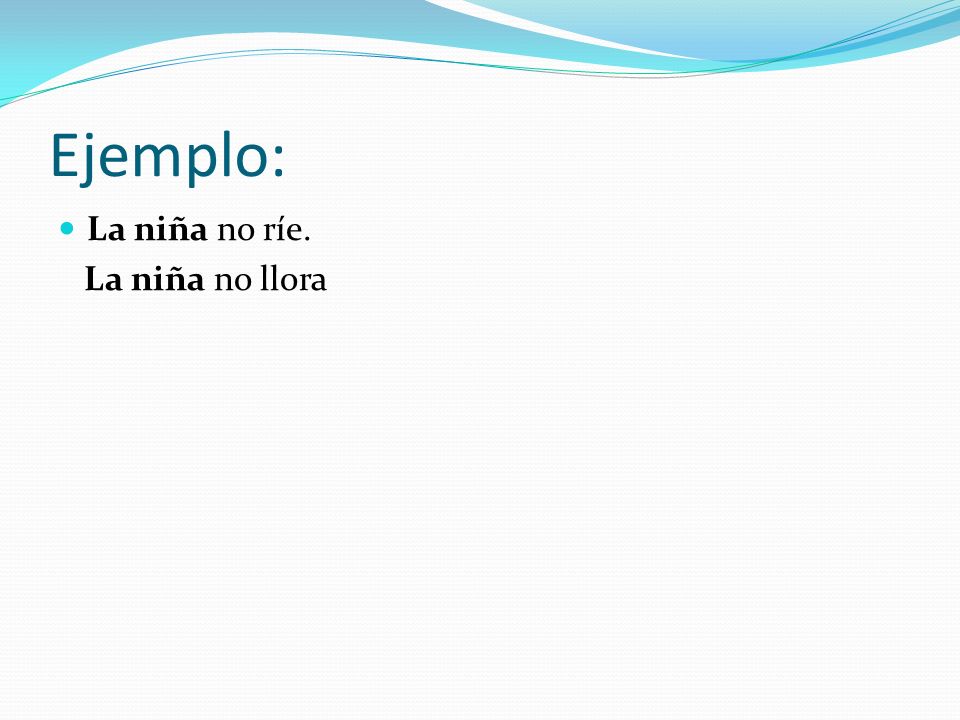 Ejemplo:

La niña no ríe.
La niña no llora